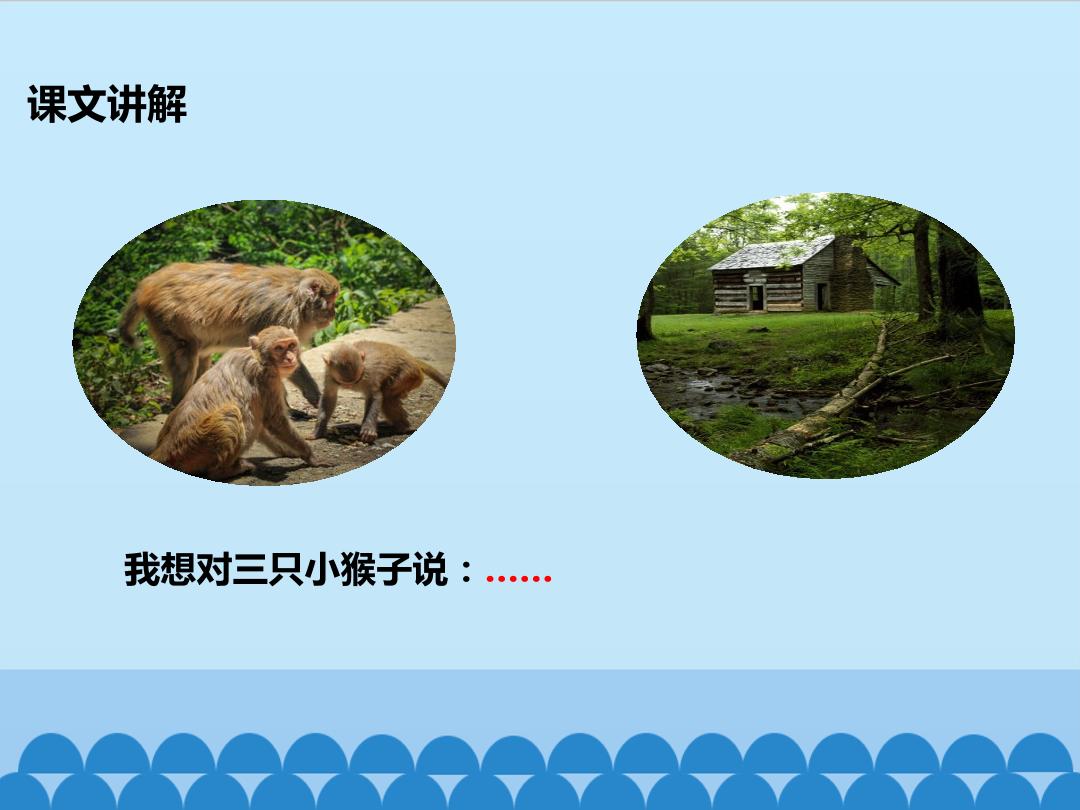 课文讲解

我想对三只小猴子说：……